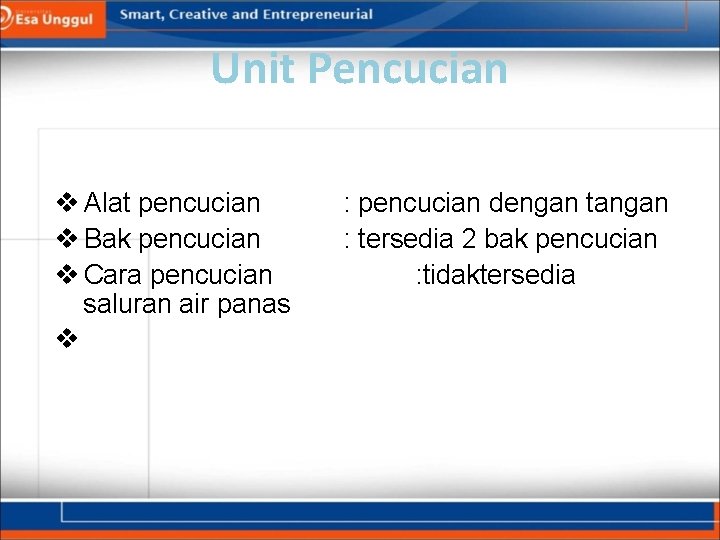 Esa Unggul

Smart, Creative and Entrepreneurial

Unit Pencucian

❖ Alat pencucian : pencucian dengan tangan
❖ Bak pencucian : tersedia 2 bak pencucian
❖ Cara pencucian :tidaktersedia saluran air panas
❖